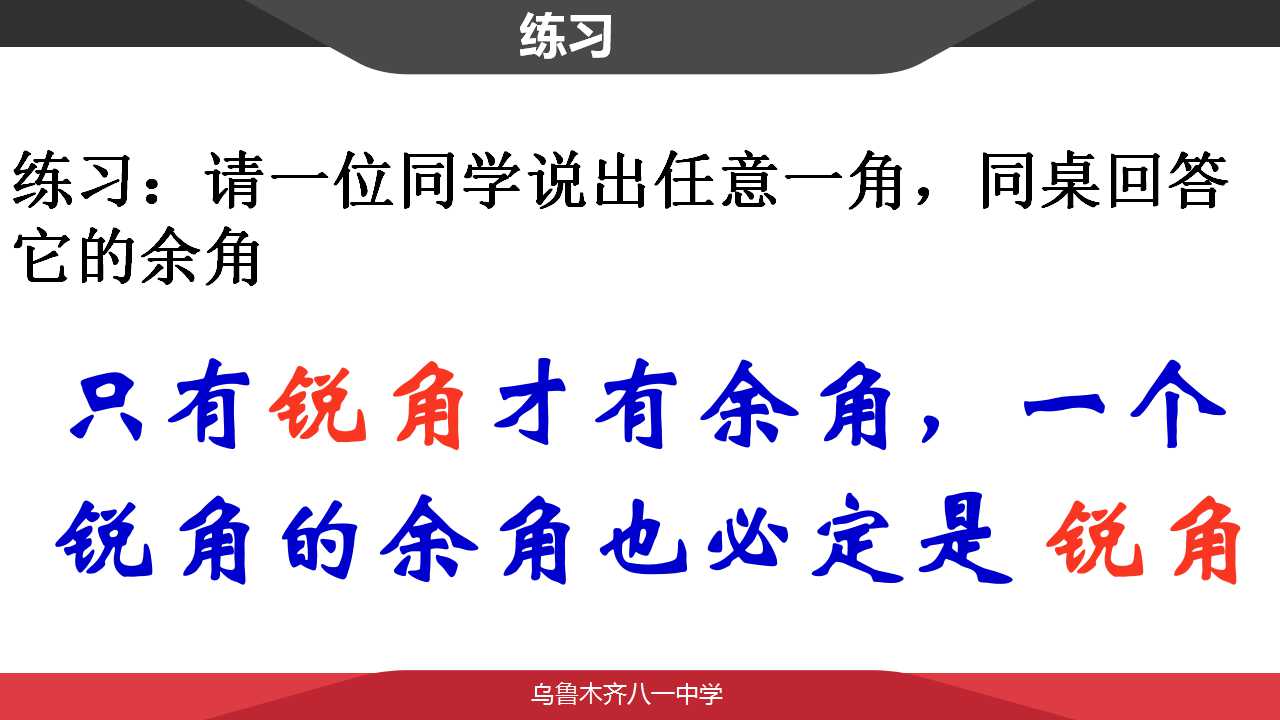 练习

练习：请一位同学说出任意一角，同桌回答它的余角

只有锐角才有余角，一个锐角的余角也必定是锐角

乌鲁木齐八一中学